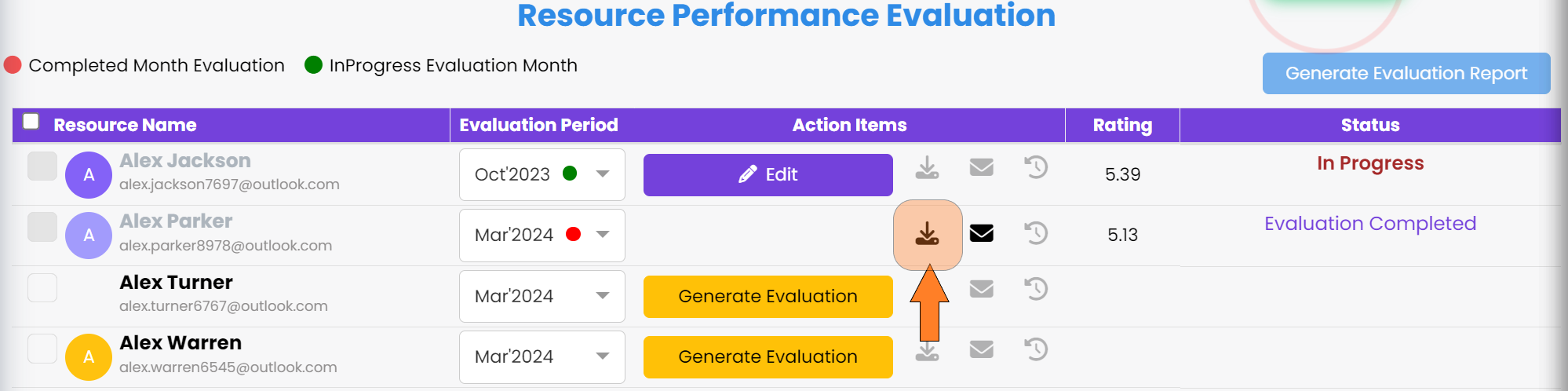 Resource Performance Evaluation

Completed Month Evaluation InProgress Evaluation Month

Generate Evaluation Report

| Resource Name | Evaluation Period | Action Items | Rating | Status |
|---|---|---|---|---|
| A Alex Jackson alex.jackson7697@outlook.com | Oct'2023 | Edit | 5.39 | In Progress |
| A Alex Parker alex.parker8978@outlook.com | Mar'2024 | | 5.13 | Evaluation Completed |
| Alex Turner alex.turner6767@outlook.com | Mar'2024 | Generate Evaluation | | |
| A Alex Warren alex.warren6545@outlook.com | Mar'2024 | Generate Evaluation | | |